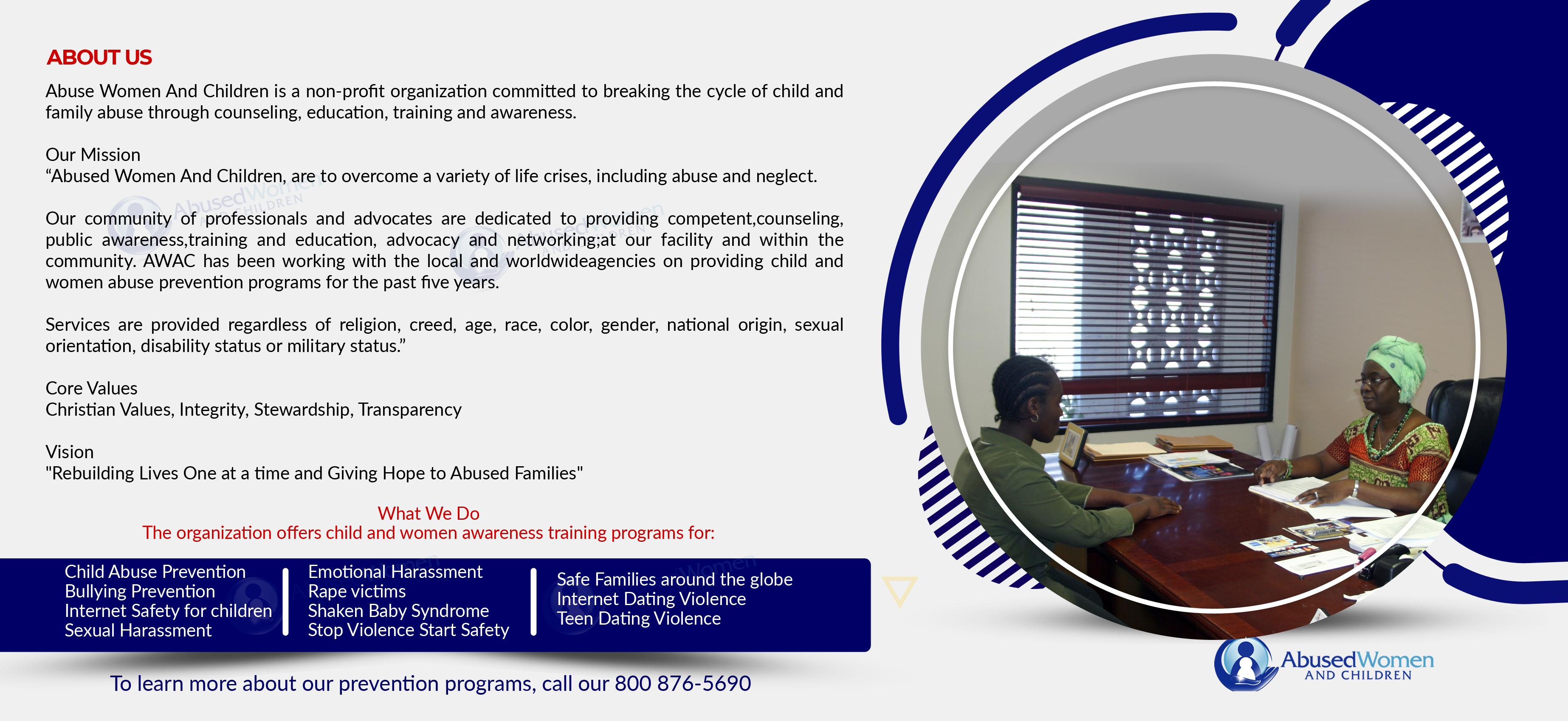 ABOUT US

Abuse Women And Children is a non-profit organization committed to breaking the cycle of child and family abuse through counseling, education, training and awareness.

Our Mission
“Abused Women And Children, are to overcome a variety of life crises, including abuse and neglect.

Our community of professionals and advocates are dedicated to providing competent,counseling, public awareness,training and education, advocacy and networking;at our facility and within the community. AWAC has been working with the local and worldwideagencies on providing child and women abuse prevention programs for the past five years.

Services are provided regardless of religion, creed, age, race, color, gender, national origin, sexual orientation, disability status or military status.”

Core Values
Christian Values, Integrity, Stewardship, Transparency

Vision
"Rebuilding Lives One at a time and Giving Hope to Abused Families"

What We Do
The organization offers child and women awareness training programs for:

Child Abuse Prevention
Bullying Prevention
Internet Safety for children
Sexual Harassment

Emotional Harassment
Rape victims
Shaken Baby Syndrome
Stop Violence Start Safety

Safe Families around the globe
Internet Dating Violence
Teen Dating Violence

To learn more about our prevention programs, call our 800 876-5690

AbusedWomen
AND CHILDREN